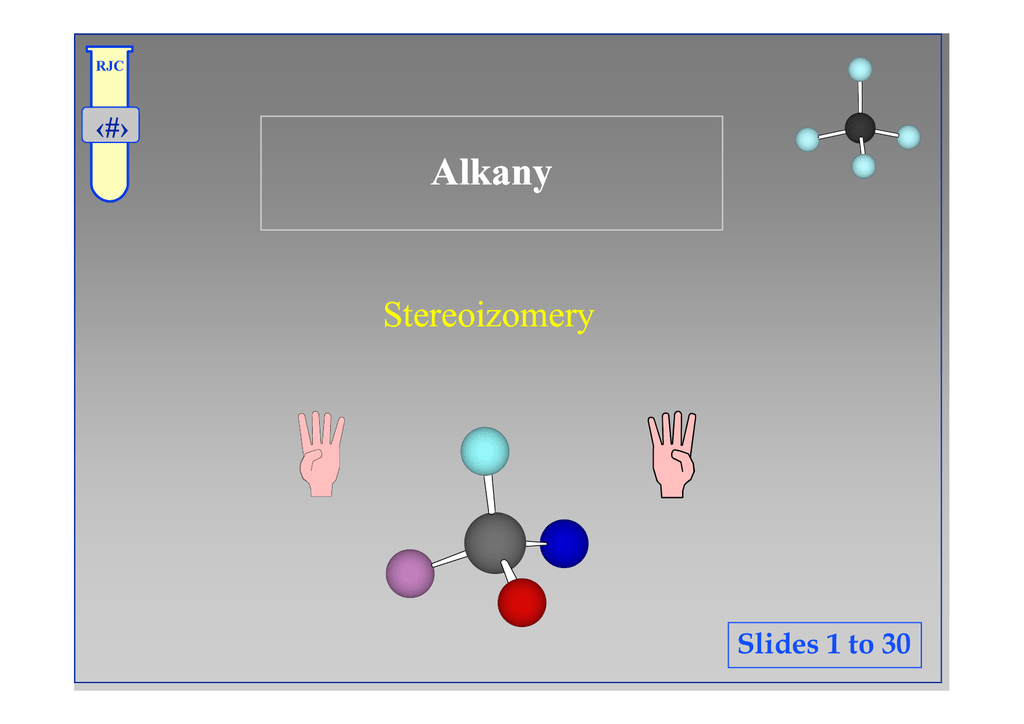 RJC
‹#›

Alkany

Stereoizomery

Slides 1 to 30